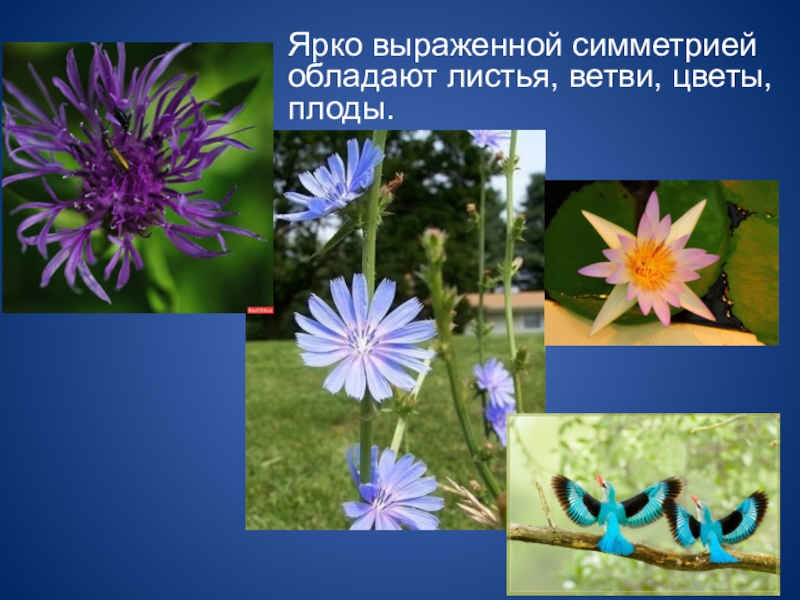 Ярко выраженной симметрией обладают листья, ветви, цветы, плоды.